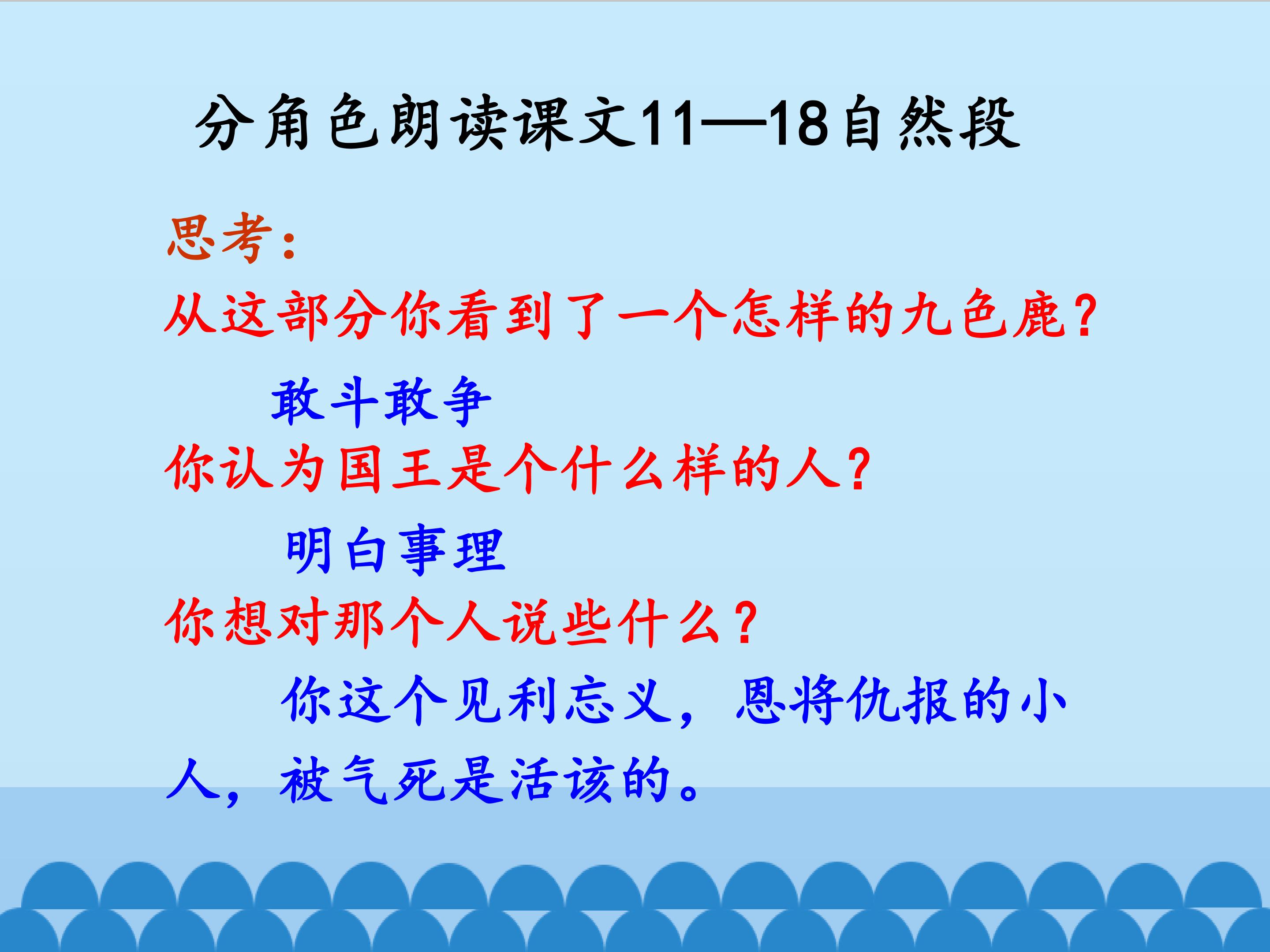 分角色朗读课文11—18自然段

思考：

从这部分你看到了一个怎样的九色鹿？

敢斗敢争

你认为国王是个什么样的人？

明白事理

你想对那个人说些什么？

你这个见利忘义，恩将仇报的小人，被气死是活该的。